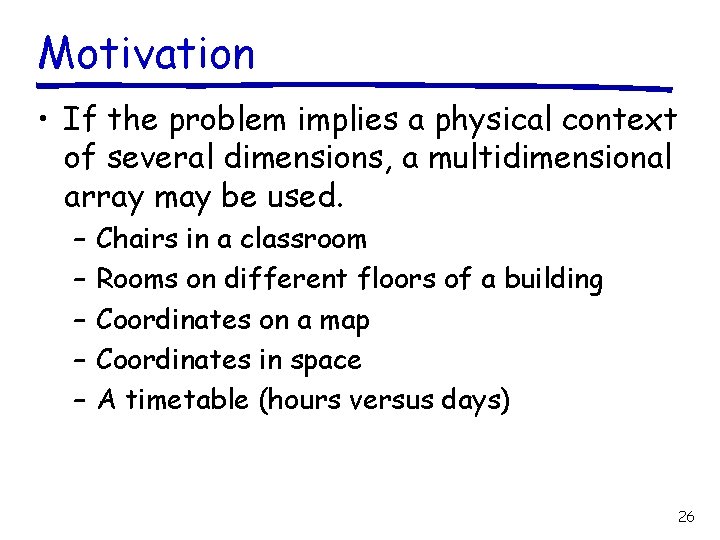 Motivation

• If the problem implies a physical context of several dimensions, a multidimensional array may be used.
– Chairs in a classroom
– Rooms on different floors of a building
– Coordinates on a map
– Coordinates in space
– A timetable (hours versus days)

26